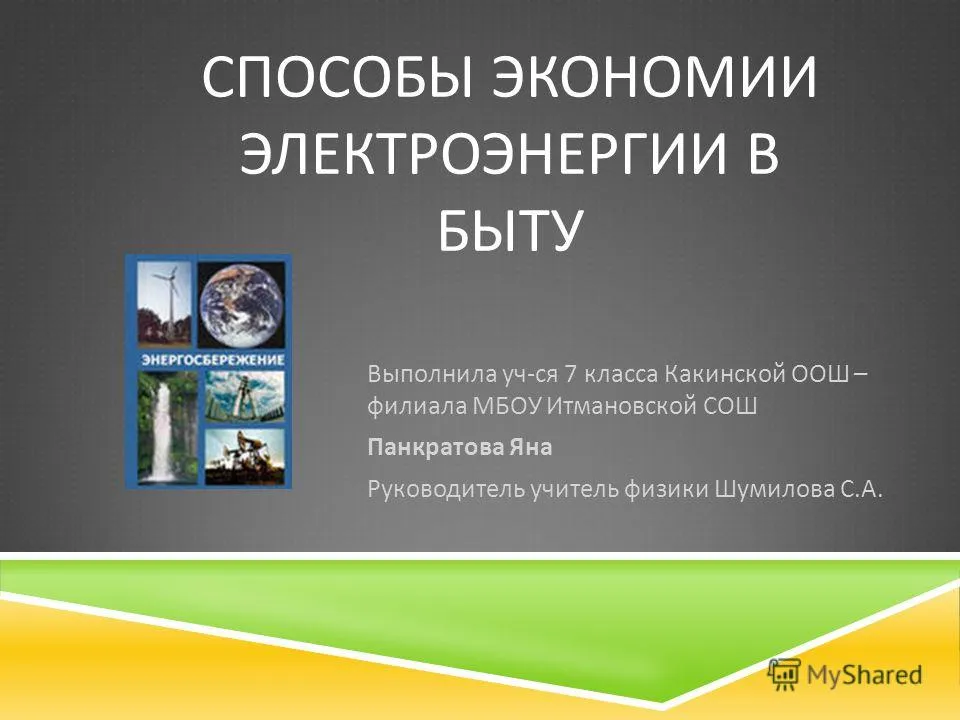 СПОСОБЫ ЭКОНОМИИ ЭЛЕКТРОЭНЕРГИИ В БЫТУ

ЭНЕРГОСБЕРЕЖЕНИЕ

Выполнила уч-ся 7 класса Какинской ООШ – филиала МБОУ Итмановской СОШ

Панкратова Яна

Руководитель учитель физики Шумилова С.А.

MyShared